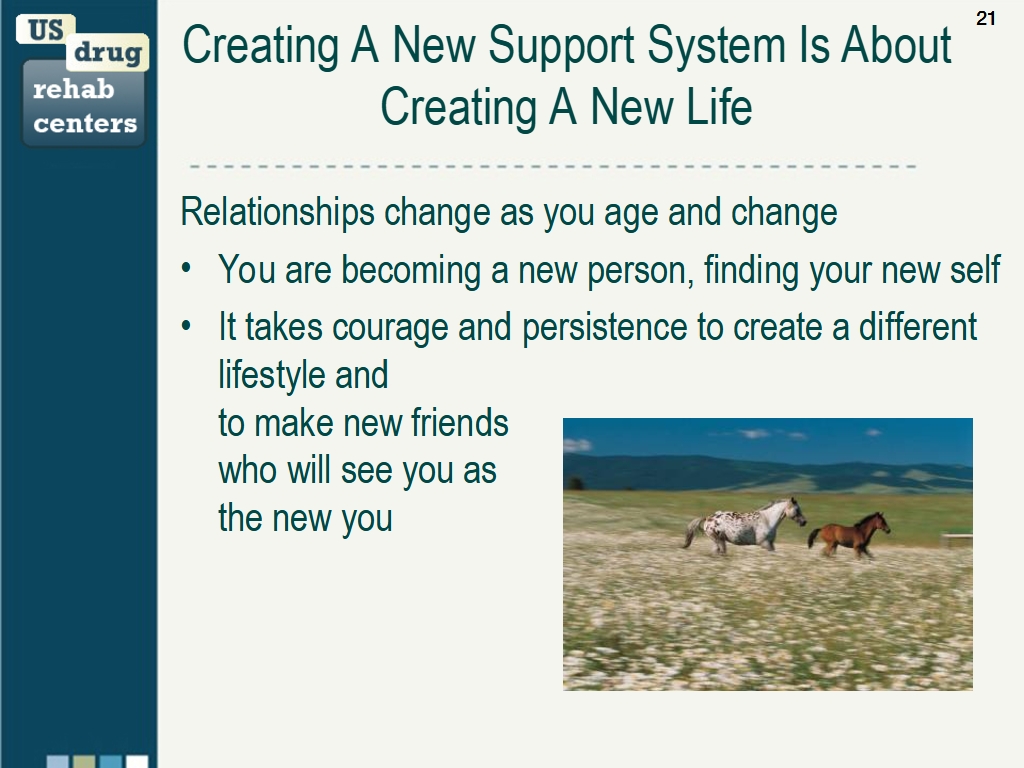 US drug rehab centers

21

Creating A New Support System Is About Creating A New Life

Relationships change as you age and change

• You are becoming a new person, finding your new self

• It takes courage and persistence to create a different lifestyle and to make new friends who will see you as the new you